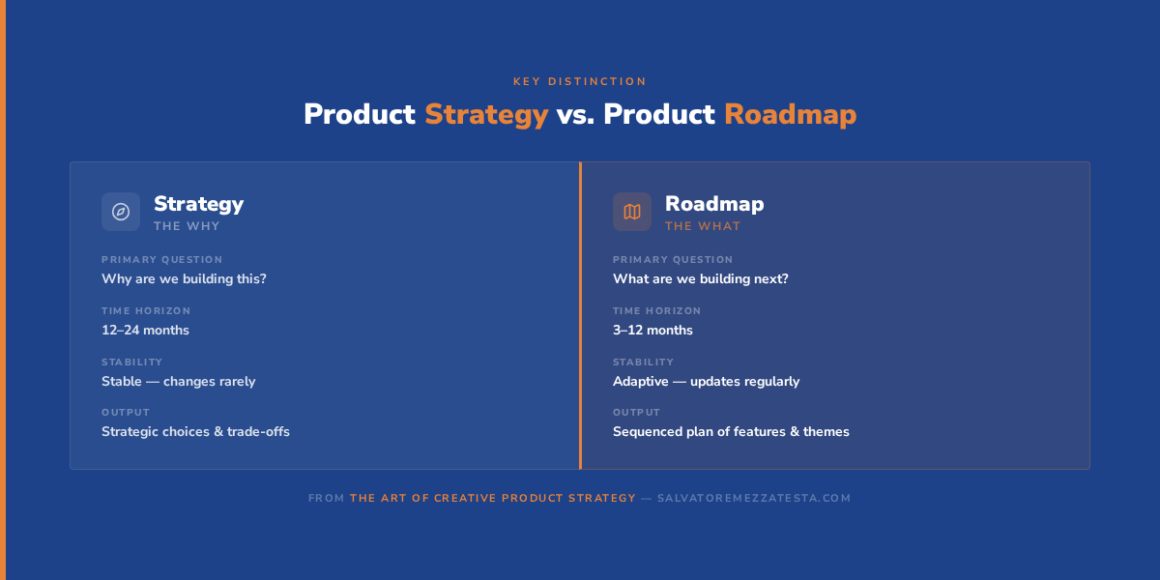 KEY DISTINCTION

Product Strategy vs. Product Roadmap

Strategy
THE WHY

PRIMARY QUESTION
Why are we building this?

TIME HORIZON
12–24 months

STABILITY
Stable — changes rarely

OUTPUT
Strategic choices & trade-offs

Roadmap
THE WHAT

PRIMARY QUESTION
What are we building next?

TIME HORIZON
3–12 months

STABILITY
Adaptive — updates regularly

OUTPUT
Sequenced plan of features & themes

FROM THE ART OF CREATIVE PRODUCT STRATEGY — SALVATOREMEZZATESTA.COM